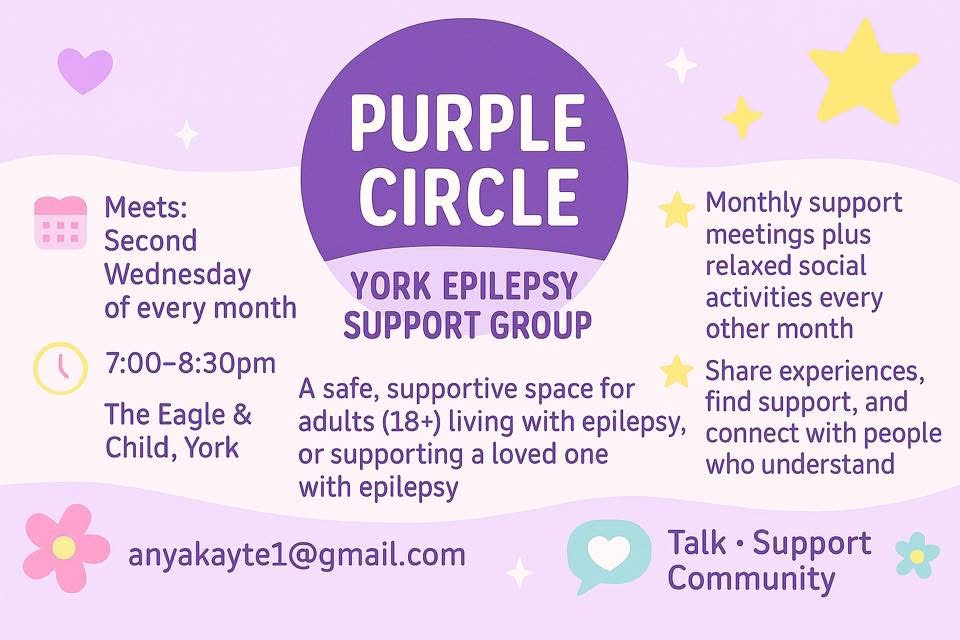 PURPLE CIRCLE

YORK EPILEPSY SUPPORT GROUP

Meets: Second Wednesday of every month

7:00–8:30pm

The Eagle & Child, York

A safe, supportive space for adults (18+) living with epilepsy, or supporting a loved one with epilepsy

Monthly support meetings plus relaxed social activities every other month

Share experiences, find support, and connect with people who understand

anyakayte1@gmail.com

Talk · Support
Community